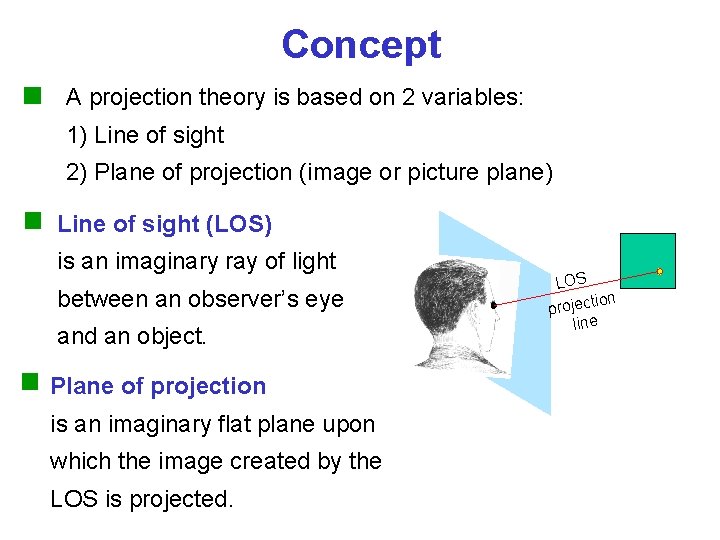 Concept

A projection theory is based on 2 variables:
1) Line of sight
2) Plane of projection (image or picture plane)

Line of sight (LOS)
is an imaginary ray of light between an observer's eye and an object.

LOS
projection line

Plane of projection
is an imaginary flat plane upon which the image created by the LOS is projected.